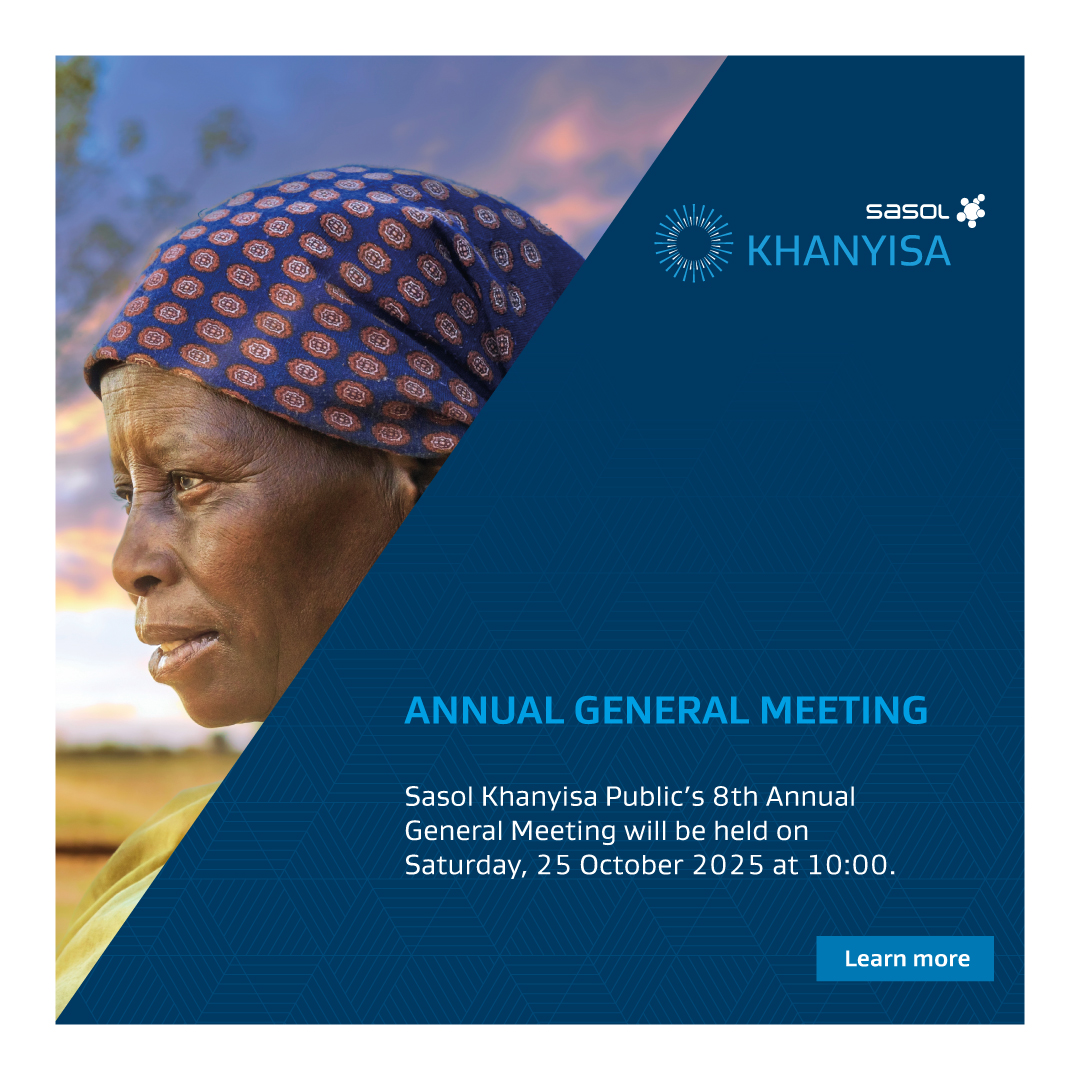 sasol
KHANYISA

ANNUAL GENERAL MEETING

Sasol Khanyisa Public's 8th Annual General Meeting will be held on Saturday, 25 October 2025 at 10:00.

Learn more